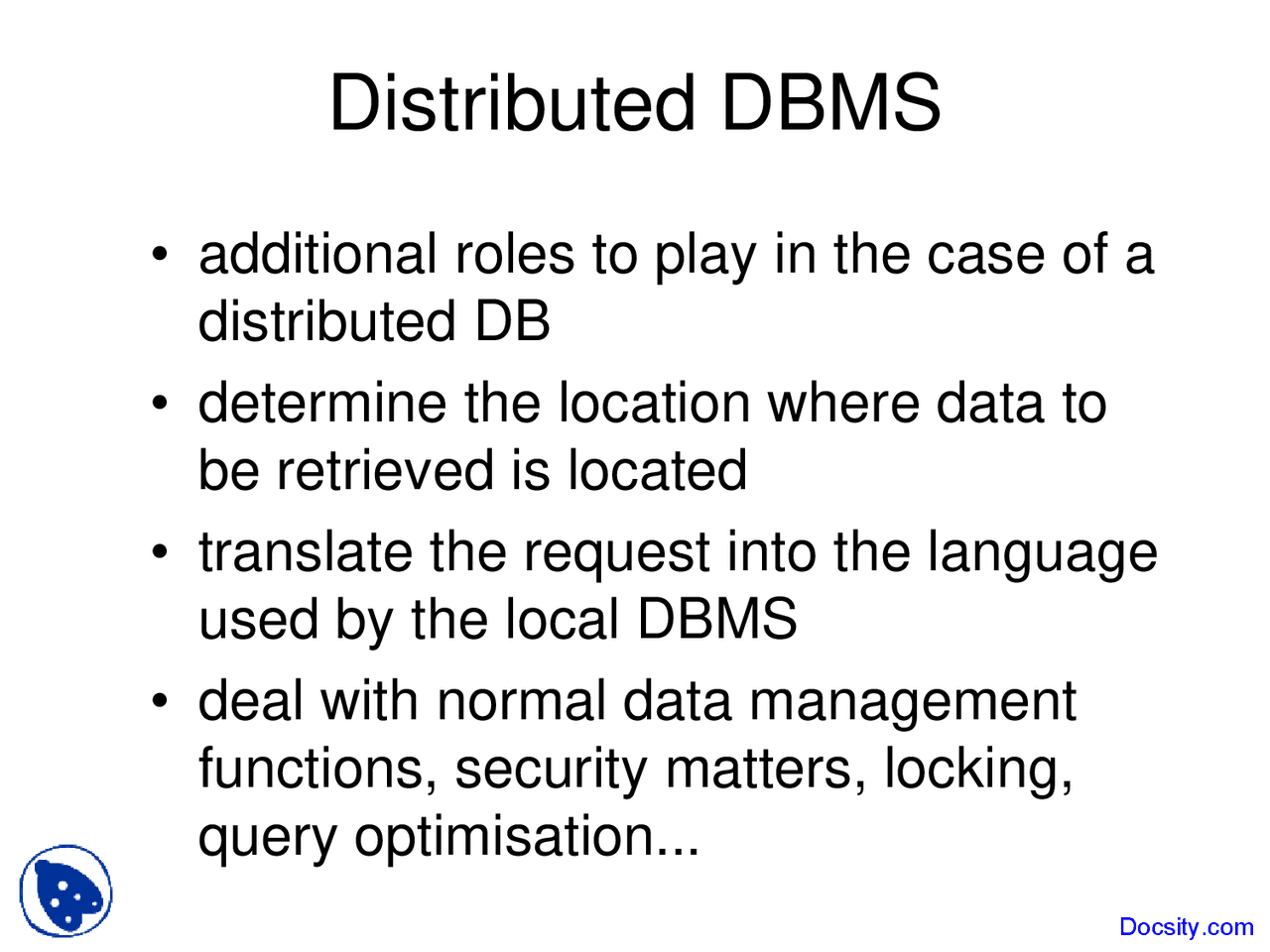 Distributed DBMS

• additional roles to play in the case of a distributed DB

• determine the location where data to be retrieved is located

• translate the request into the language used by the local DBMS

• deal with normal data management functions, security matters, locking, query optimisation...

Docsity.com